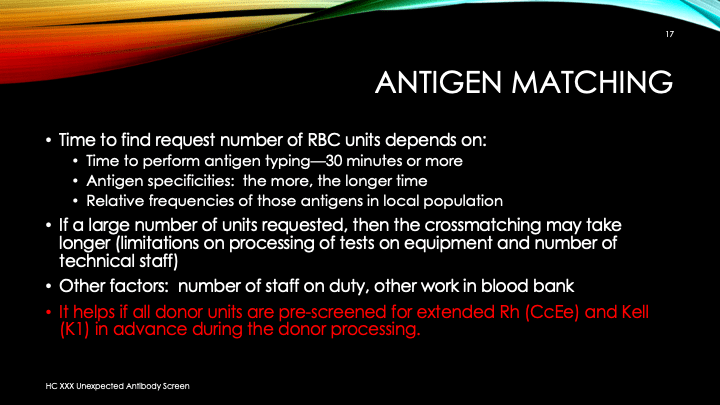 17

ANTIGEN MATCHING

• Time to find request number of RBC units depends on:
  • Time to perform antigen typing—30 minutes or more
  • Antigen specificities: the more, the longer time
  • Relative frequencies of those antigens in local population
• If a large number of units requested, then the crossmatching may take longer (limitations on processing of tests on equipment and number of technical staff)
• Other factors: number of staff on duty, other work in blood bank
• It helps if all donor units are pre-screened for extended Rh (CcEe) and Kell (K1) in advance during the donor processing.

HC XXX Unexpected Antibody Screen